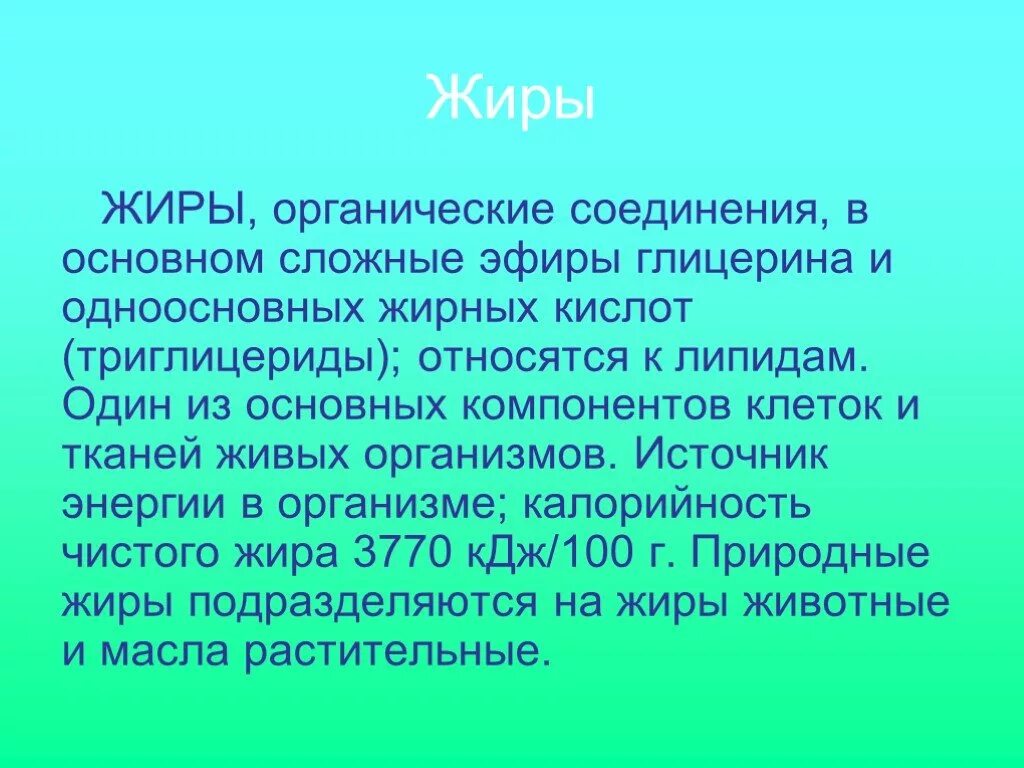 Жиры

ЖИРЫ, органические соединения, в основном сложные эфиры глицерина и одноосновных жирных кислот (триглицериды); относятся к липидам. Один из основных компонентов клеток и тканей живых организмов. Источник энергии в организме; калорийность чистого жира 3770 кДж/100 г. Природные жиры подразделяются на жиры животные и масла растительные.